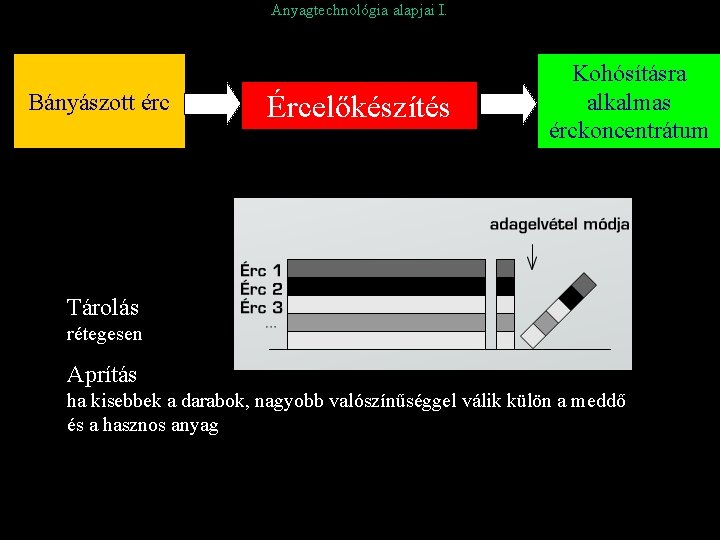 Anyagtechnológia alapjai I.

Bányászott érc

Ércelőkészítés

Kohósításra alkalmas érckoncentrátum

adagelvétel módja

Érc 1
Érc 2
Érc 3
...

Tárolás
rétegesen

Aprítás
ha kisebbek a darabok, nagyobb valószínűséggel válik külön a meddő és a hasznos anyag